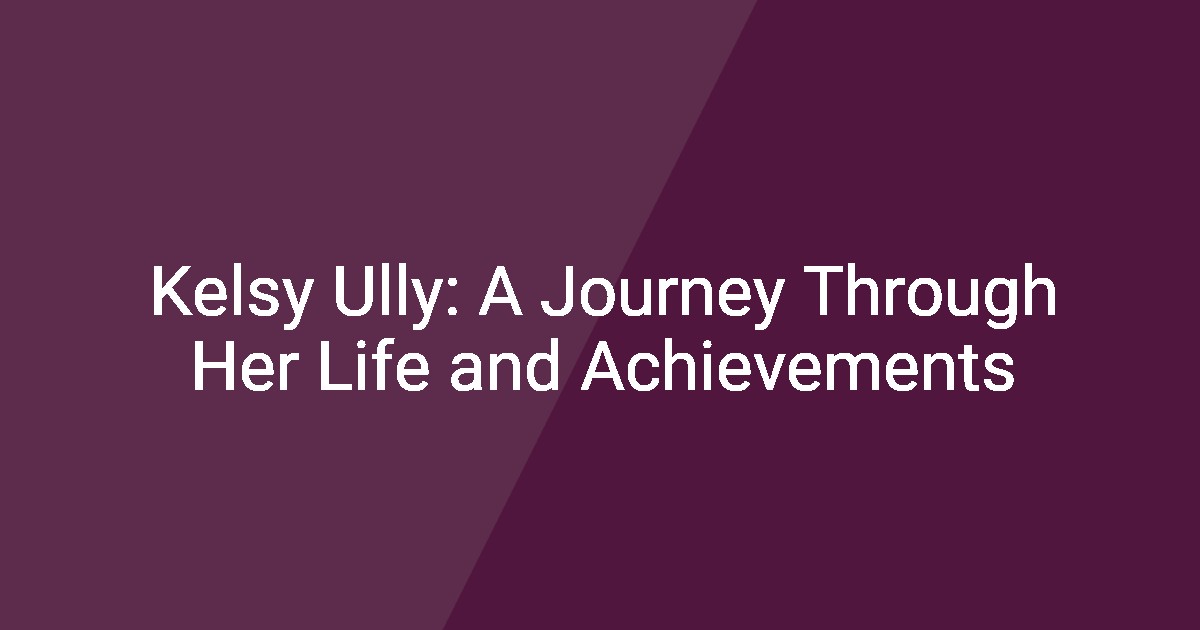 Kelsy Ully: A Journey Through Her Life and Achievements